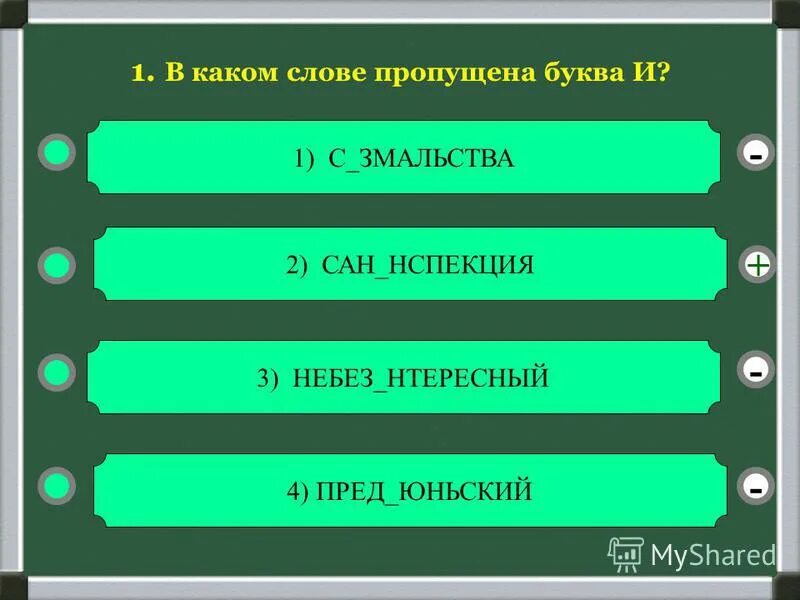 1. В каком слове пропущена буква И?

1) С_ЗМАЛЬСТВА

-

2) САН_НСПЕКЦИЯ

+

3) НЕБЕЗ_НТЕРЕСНЫЙ

-

4) ПРЕД_ЮНЬСКИЙ

-

MyShared